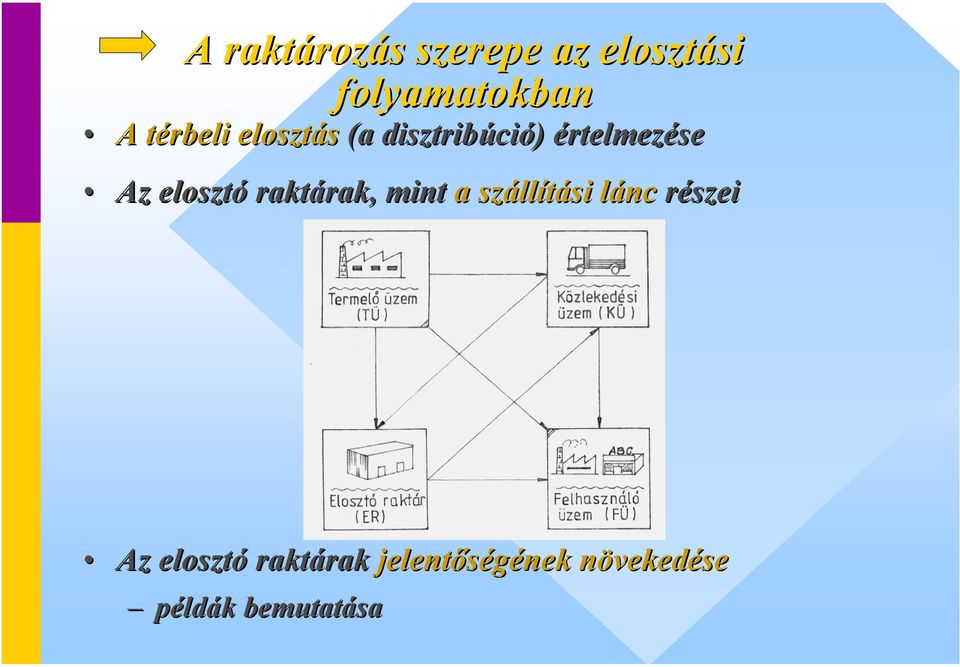 A raktározás szerepe az elosztási folyamatokban

• A térbeli elosztás (a disztribúció) értelmezése

• Az elosztó raktárak, mint a szállítási lánc részei

Termelő üzem (TÜ)

Közlekedési üzem (KÜ)

Elosztó raktár (ER)

ABC

Felhasználó üzem (FÜ)

• Az elosztó raktárak jelentőségének növekedése

– példák bemutatása